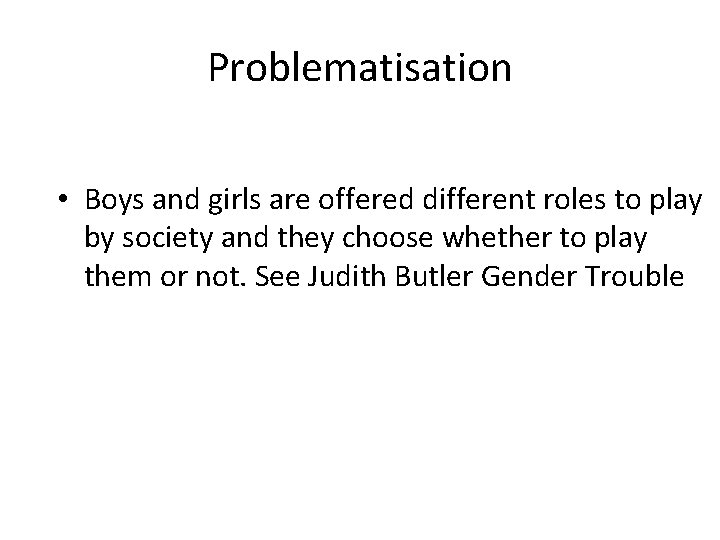 Problematisation

• Boys and girls are offered different roles to play by society and they choose whether to play them or not. See Judith Butler Gender Trouble